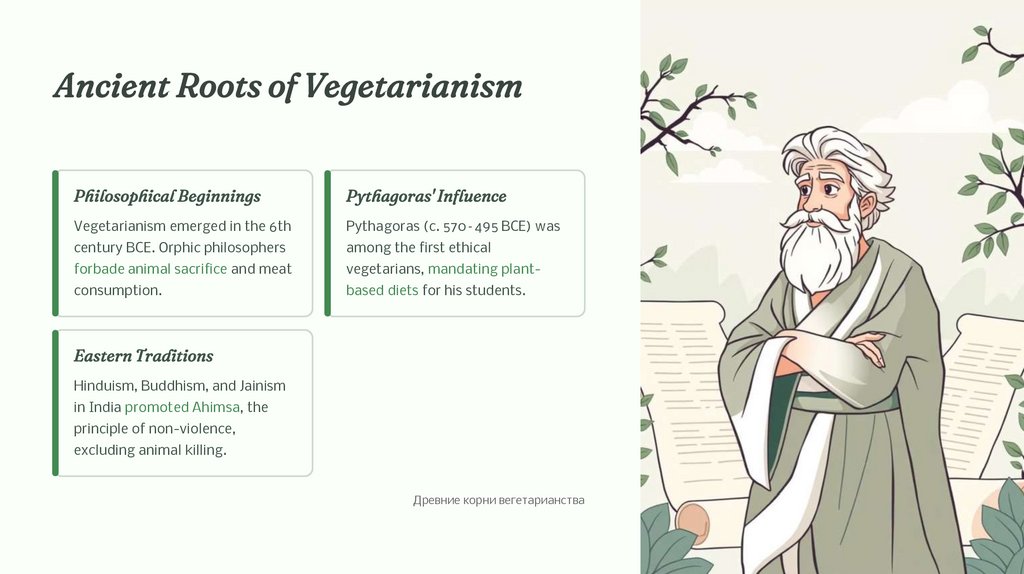 Ancient Roots of Vegetarianism

Philosophical Beginnings

Vegetarianism emerged in the 6th century BCE. Orphic philosophers forbade animal sacrifice and meat consumption.

Pythagoras' Influence

Pythagoras (c. 570-495 BCE) was among the first ethical vegetarians, mandating plant-based diets for his students.

Eastern Traditions

Hinduism, Buddhism, and Jainism in India promoted Ahimsa, the principle of non-violence, excluding animal killing.

Древние корни вегетарианства